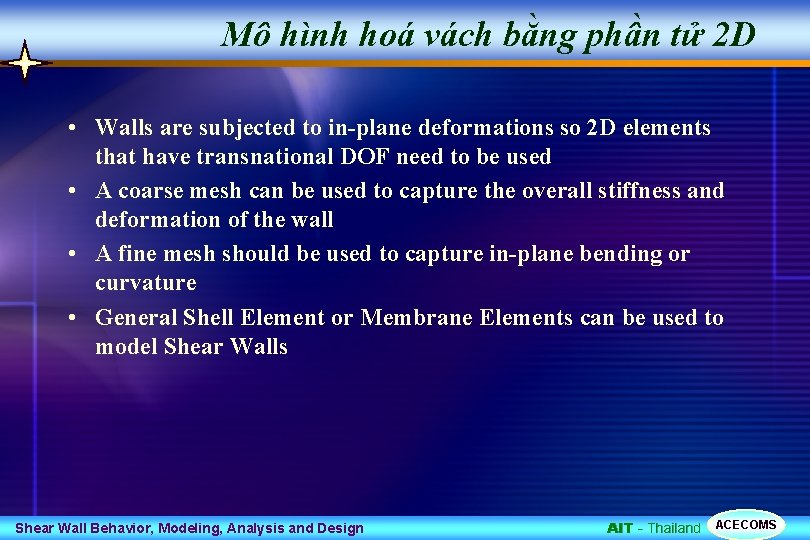 Mô hình hoá vách bằng phần tử 2D

• Walls are subjected to in-plane deformations so 2D elements that have transnational DOF need to be used
• A coarse mesh can be used to capture the overall stiffness and deformation of the wall
• A fine mesh should be used to capture in-plane bending or curvature
• General Shell Element or Membrane Elements can be used to model Shear Walls

Shear Wall Behavior, Modeling, Analysis and Design

AIT - Thailand ACECOMS